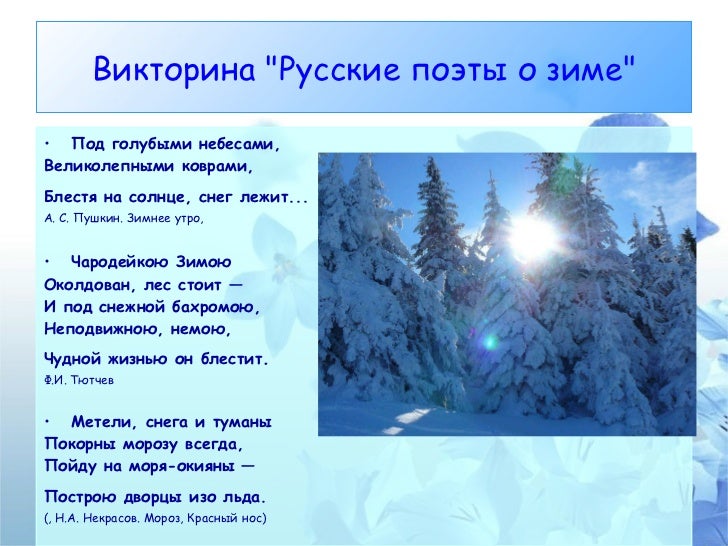 Викторина "Русские поэты о зиме"

• Под голубыми небесами,
Великолепными коврами,

Блестя на солнце, снег лежит...
А. С. Пушкин. Зимнее утро,

• Чародейкою Зимою
Околдован, лес стоит —
И под снежной бахромою,
Неподвижною, немою,

Чудной жизнью он блестит.
Ф.И. Тютчев

• Метели, снега и туманы
Покорны морозу всегда,
Пойду на моря-окияны —

Построю дворцы изо льда.
(, Н.А. Некрасов. Мороз, Красный нос)